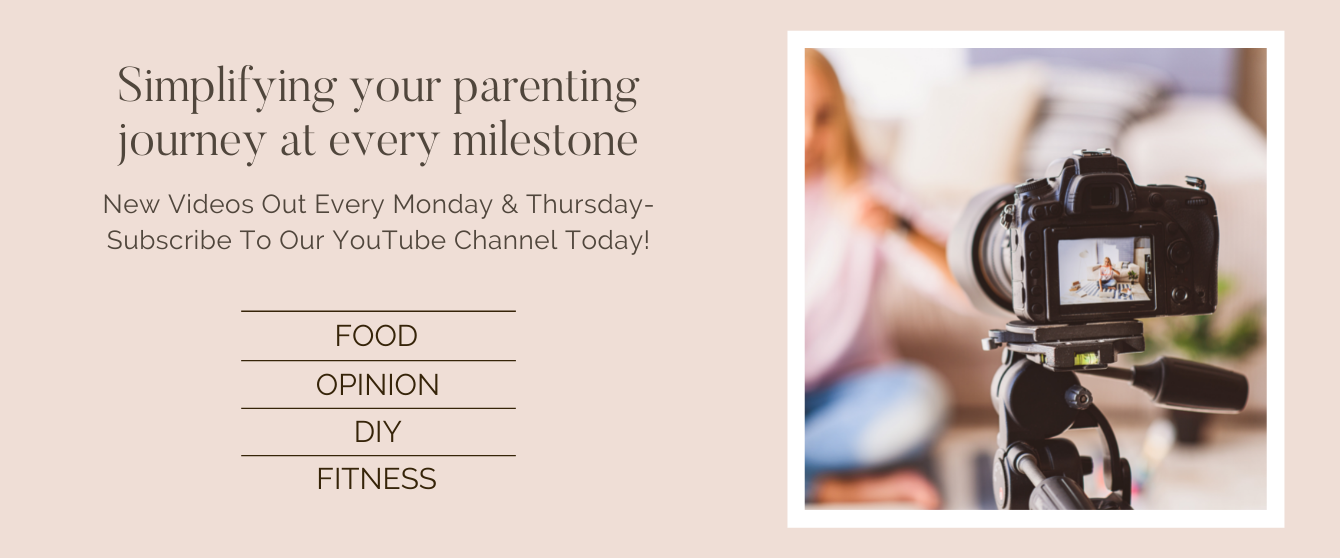 Simplifying your parenting journey at every milestone

New Videos Out Every Monday & Thursday- Subscribe To Our YouTube Channel Today!

FOOD

OPINION

DIY

FITNESS